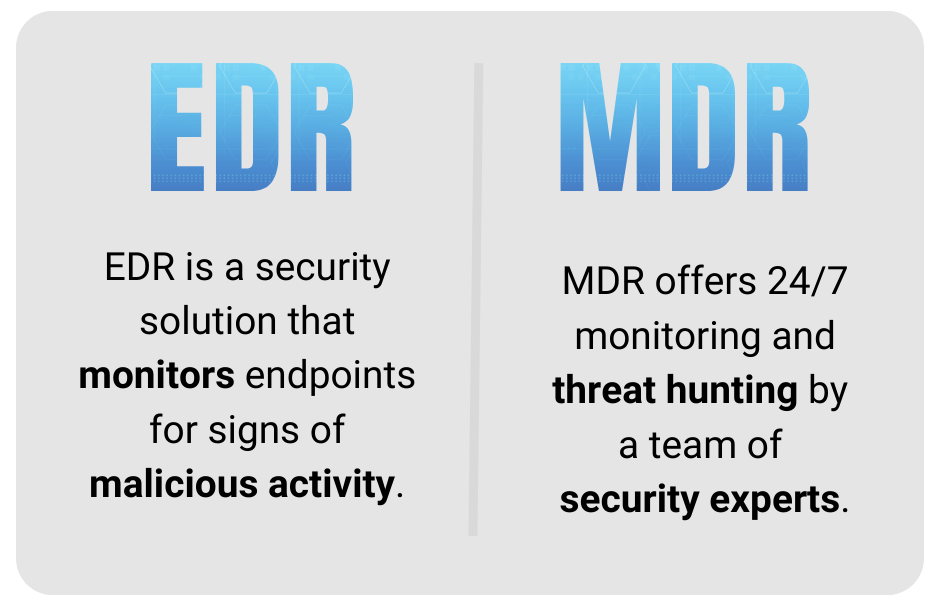 EDR

EDR is a security solution that monitors endpoints for signs of malicious activity.

MDR

MDR offers 24/7 monitoring and threat hunting by a team of security experts.